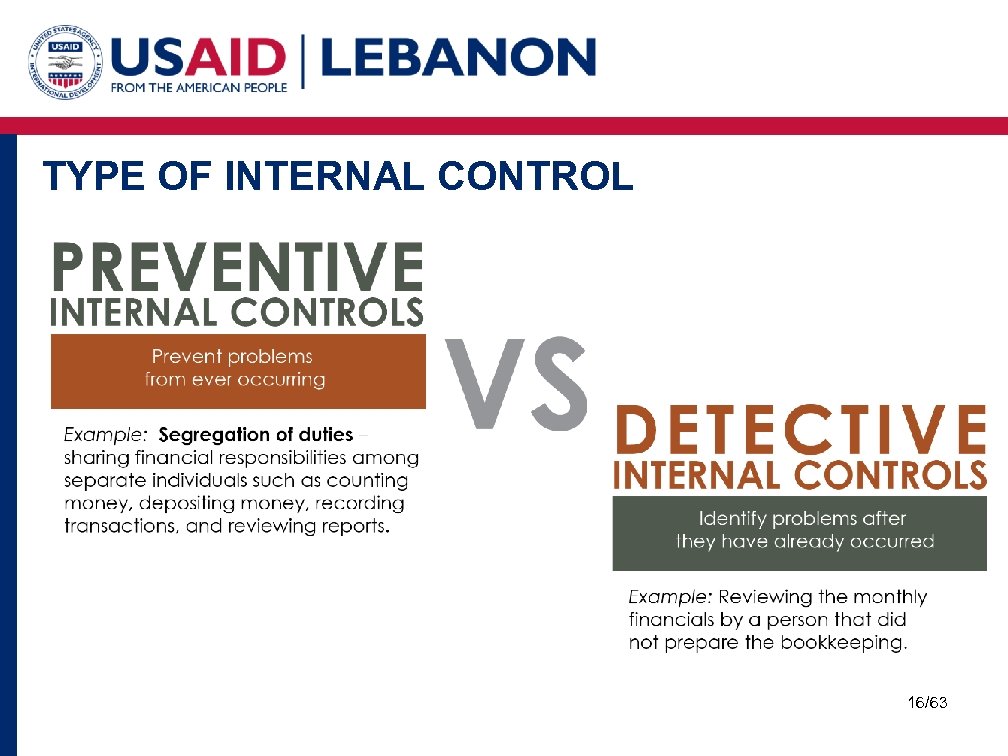 UNITED STATES AGENCY INTERNATIONAL DEVELOPMENT USAID

USAID | LEBANON
FROM THE AMERICAN PEOPLE

TYPE OF INTERNAL CONTROL

PREVENTIVE
INTERNAL CONTROLS

Prevent problems from ever occurring

Example: Segregation of duties – sharing financial responsibilities among separate individuals such as counting money, depositing money, recording transactions, and reviewing reports.

VS

DETECTIVE
INTERNAL CONTROLS

Identify problems after they have already occurred

Example: Reviewing the monthly financials by a person that did not prepare the bookkeeping.

16/63